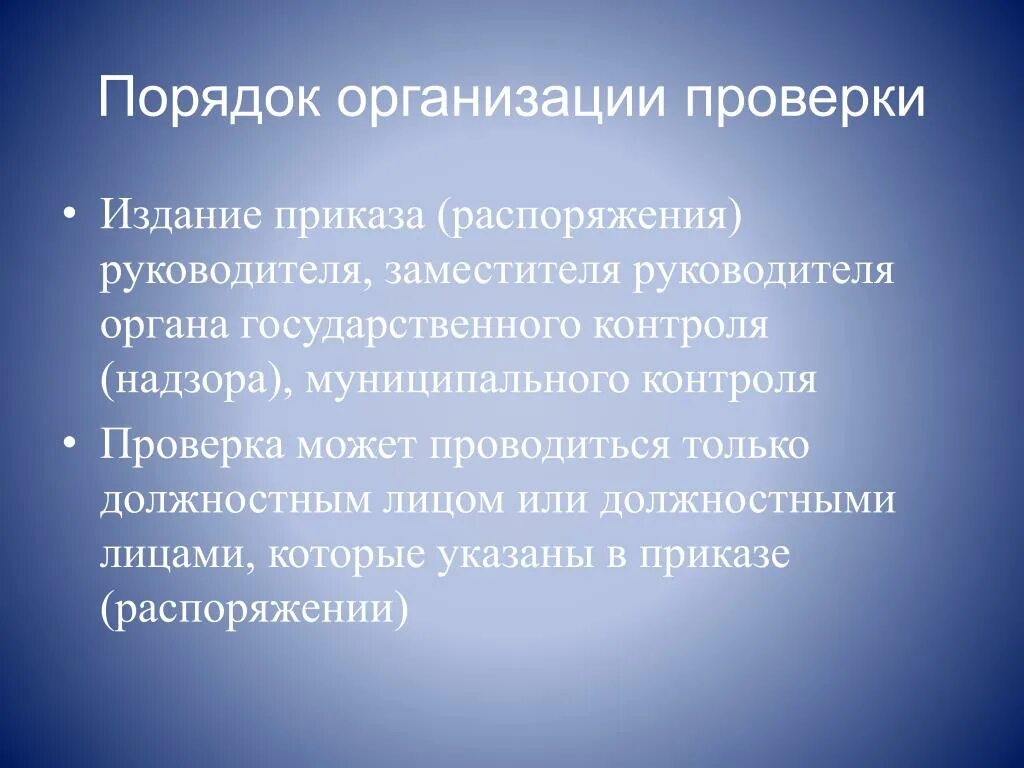 Порядок организации проверки

• Издание приказа (распоряжения) руководителя, заместителя руководителя органа государственного контроля (надзора), муниципального контроля

• Проверка может проводиться только должностным лицом или должностными лицами, которые указаны в приказе (распоряжении)